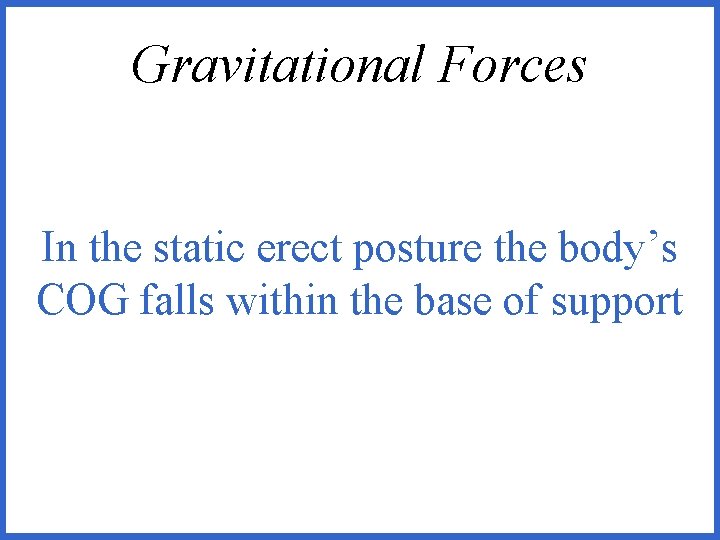 Gravitational Forces

In the static erect posture the body's COG falls within the base of support